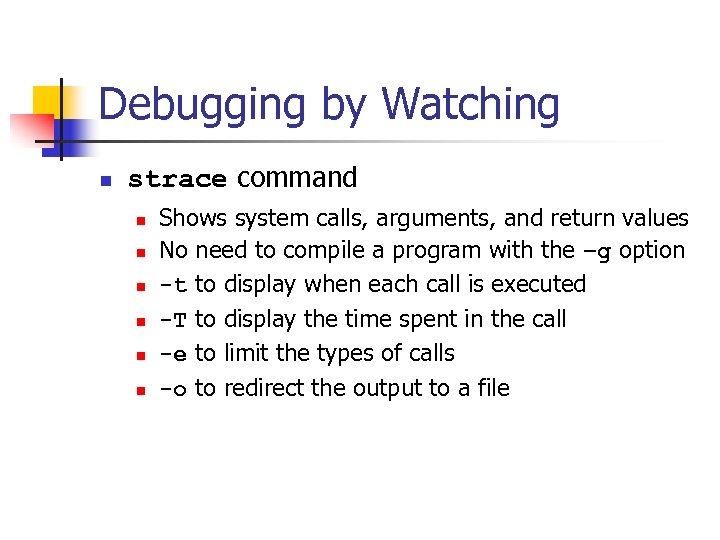 Debugging by Watching

strace command

Shows system calls, arguments, and return values

No need to compile a program with the –g option

-t to display when each call is executed

-T to display the time spent in the call

-e to limit the types of calls

-o to redirect the output to a file